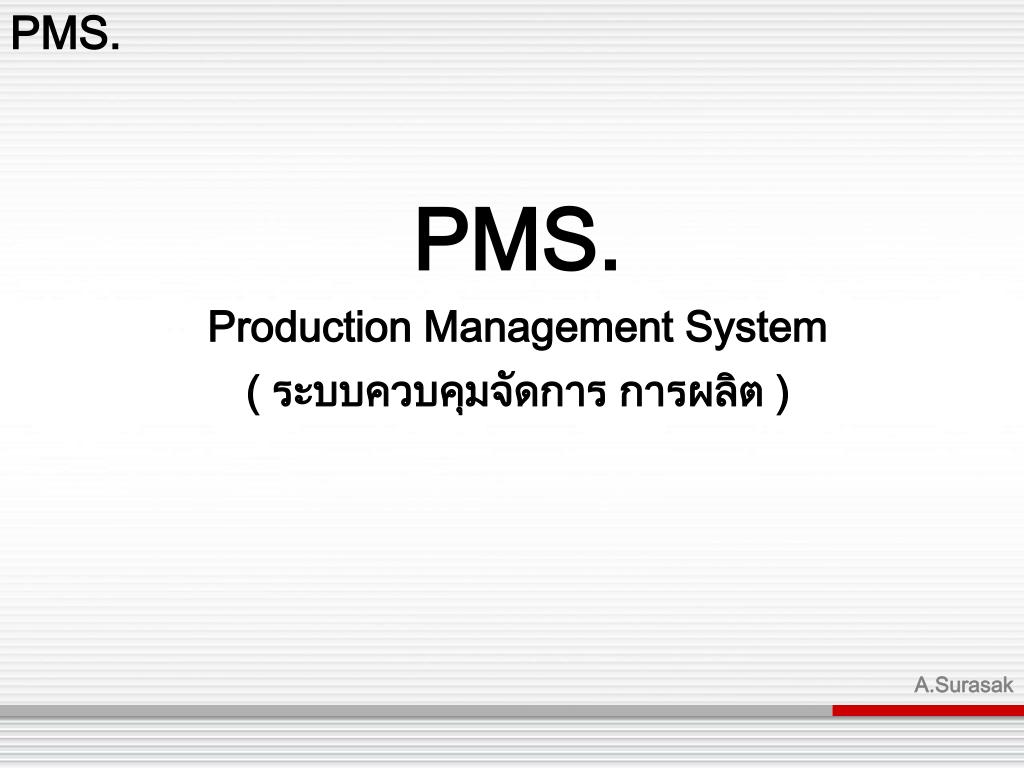 PMS.

PMS.

Production Management System

( ระบบควบคุมจัดการ การผลิต )

A.Surasak